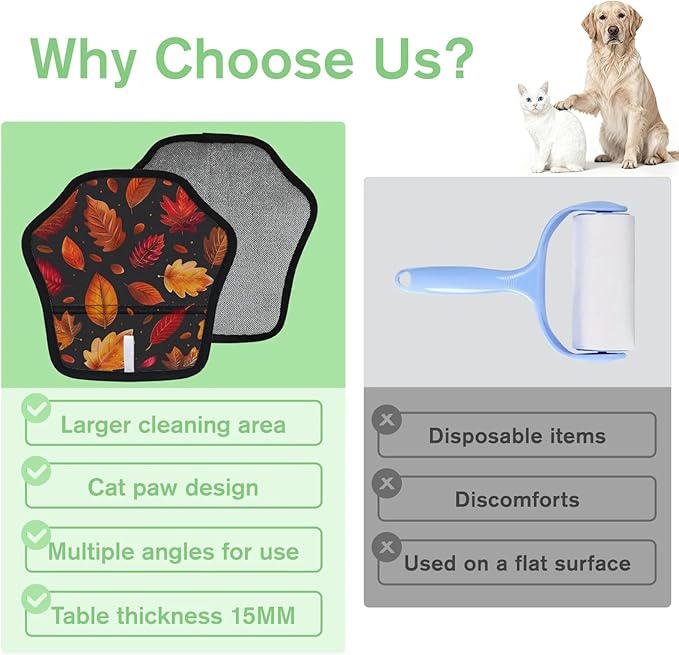 Why Choose Us?

Larger cleaning area

Cat paw design

Multiple angles for use

Table thickness 15MM

Disposable items

Discomforts

Used on a flat surface